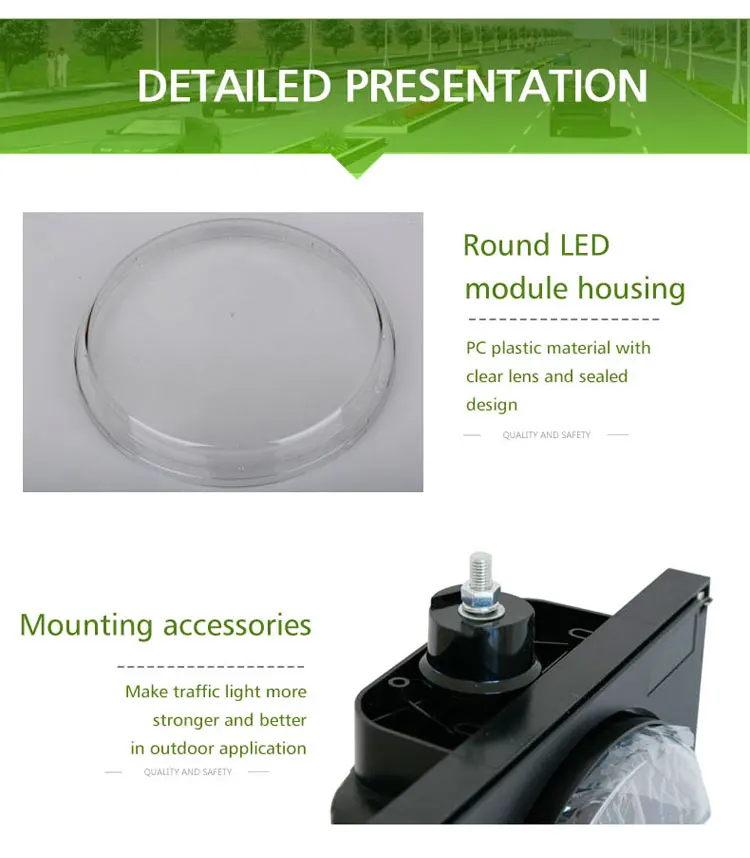 DETAILED PRESENTATION

Round LED module housing

PC plastic material with clear lens and sealed design

QUALITY AND SAFETY

Mounting accessories

Make traffic light more stronger and better in outdoor application

QUALITY AND SAFETY